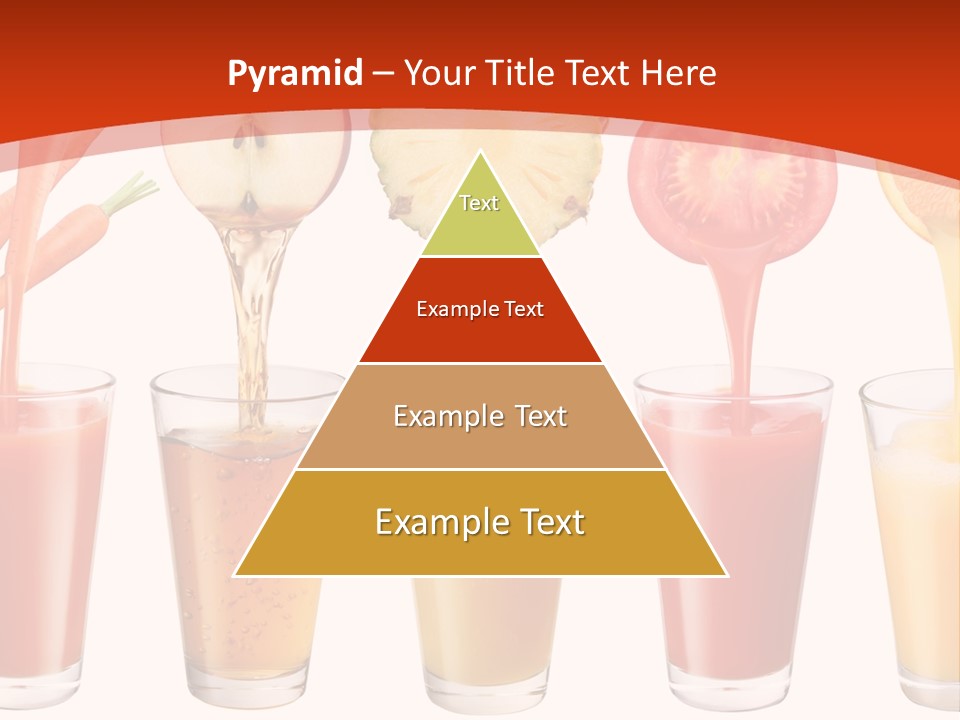 Pyramid – Your Title Text Here

Text

Example Text

Example Text

Example Text